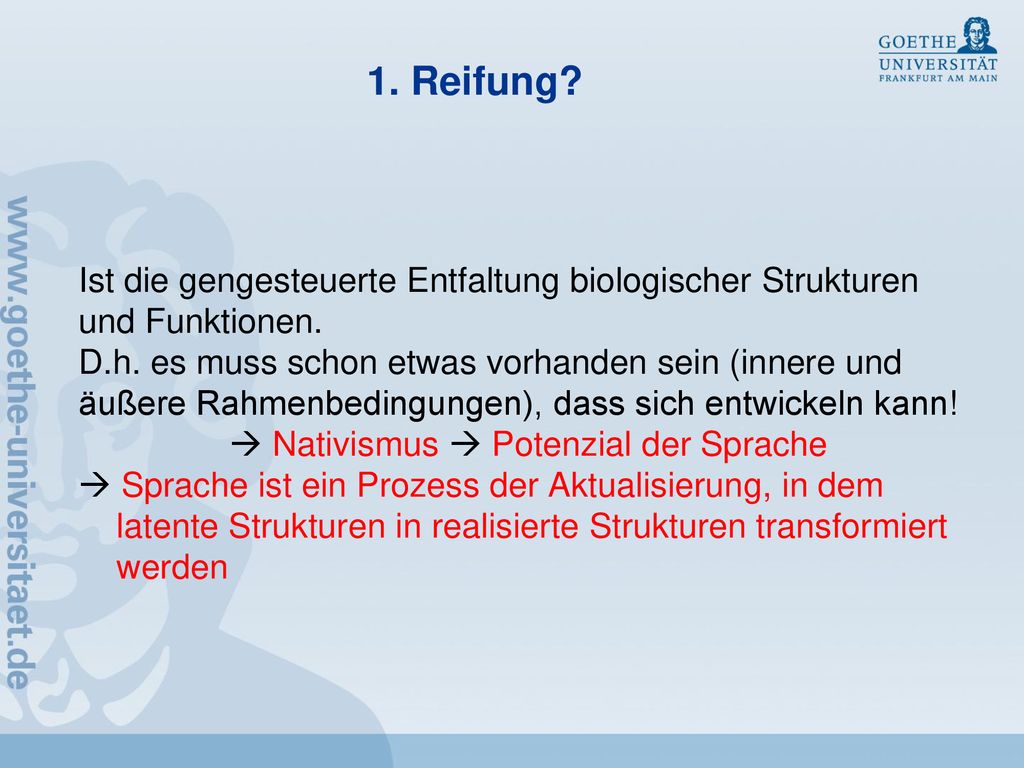 GOETHE
UNIVERSITÄT
FRANKFURT AM MAIN

1. Reifung?

www.goethe-universitaet.de

Ist die gengesteuerte Entfaltung biologischer Strukturen und Funktionen.
D.h. es muss schon etwas vorhanden sein (innere und äußere Rahmenbedingungen), dass sich entwickeln kann!
→ Nativismus → Potenzial der Sprache
→ Sprache ist ein Prozess der Aktualisierung, in dem latente Strukturen in realisierte Strukturen transformiert werden